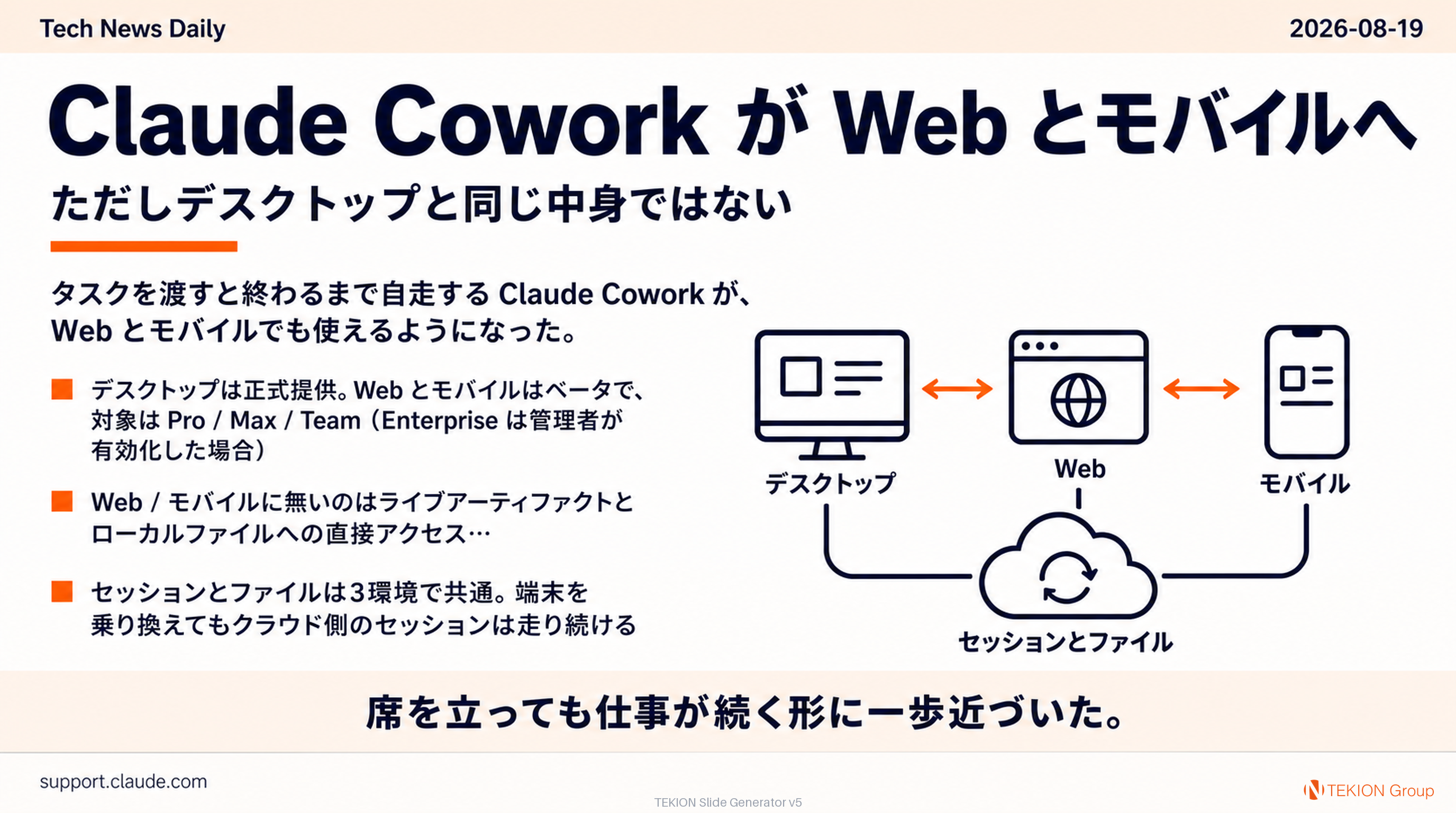 Tech News Daily

2026-08-19

Claude Cowork が Web とモバイルへ

ただしデスクトップと同じ中身ではない

タスクを渡すと終わるまで自走する Claude Cowork が、Web とモバイルでも使えるようになった。

デスクトップは正式提供。Web とモバイルはベータで、対象は Pro / Max / Team（Enterprise は管理者が有効化した場合）

Web / モバイルに無いのはライブアーティファクトとローカルファイルへの直接アクセス…

セッションとファイルは3環境で共通。端末を乗り換えてもクラウド側のセッションは走り続ける

デスクトップ

Web

モバイル

セッションとファイル

席を立っても仕事が続く形に一歩近づいた。

support.claude.com

TEKION Slide Generator v5

TEKION Group